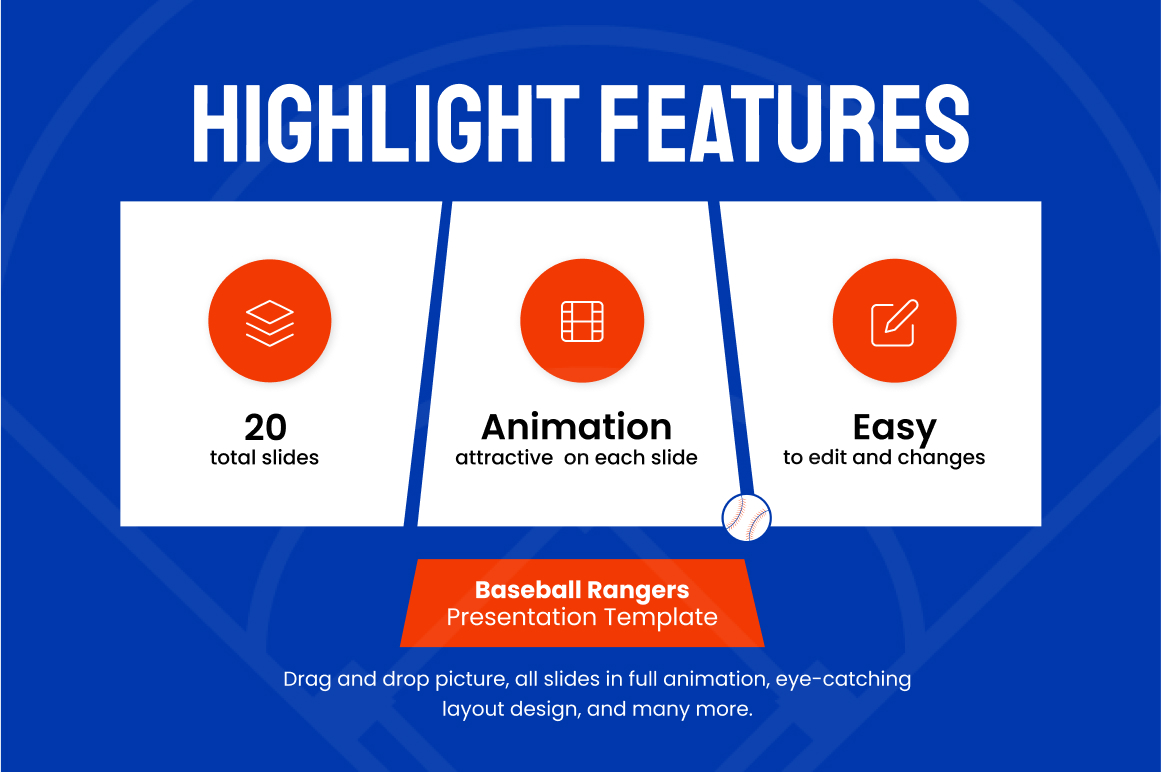 HIGHLIGHT FEATURES

20
total slides

Animation
attractive  on each slide

Easy
to edit and changes

Baseball Rangers
Presentation Template

Drag and drop picture, all slides in full animation, eye-catching layout design, and many more.